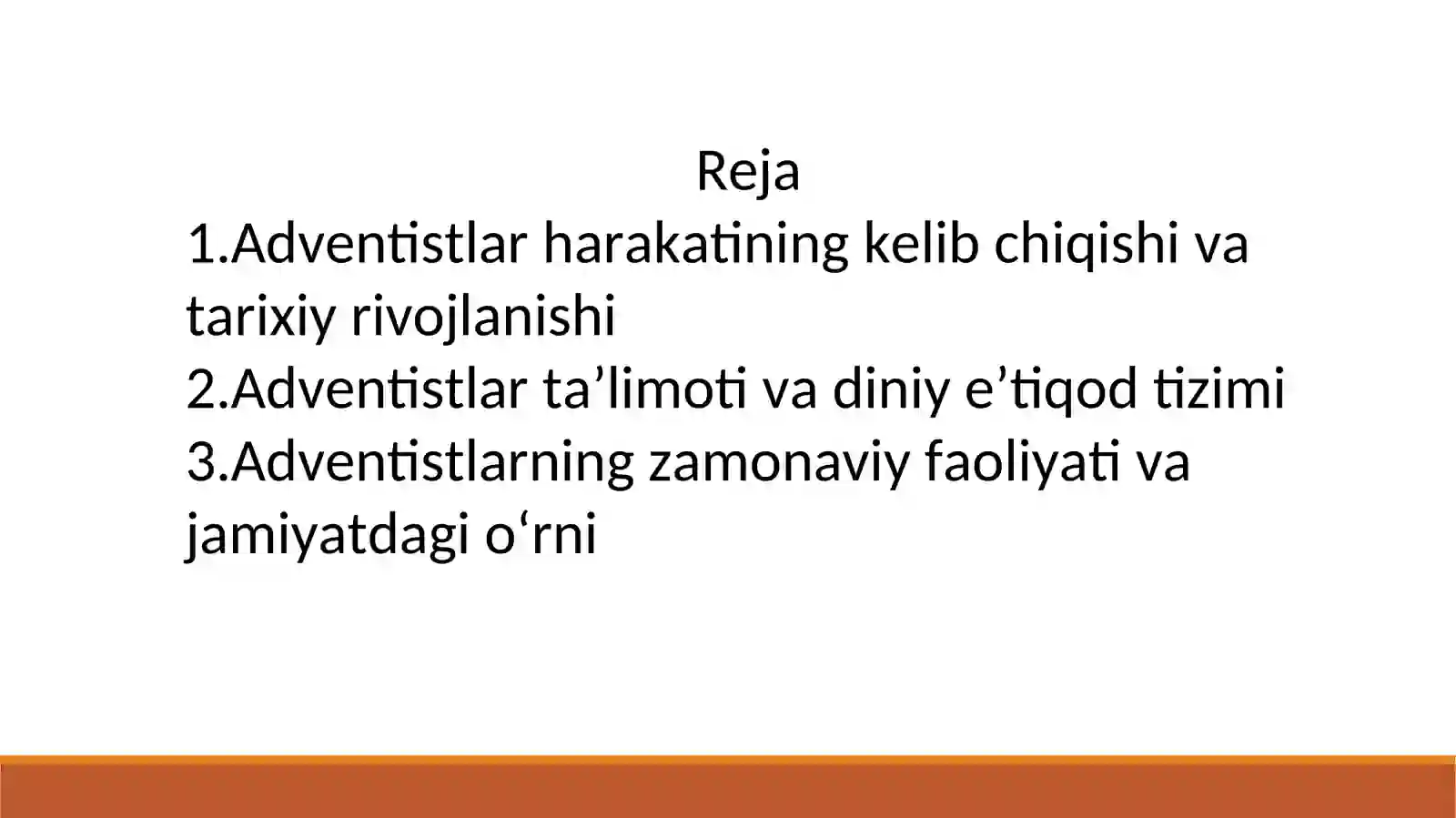 Reja

1.Adventistlar harakatining kelib chiqishi va tarixiy rivojlanishi
2.Adventistlar ta’limoti va diniy e’tiqod tizimi
3.Adventistlarning zamonaviy faoliyati va jamiyatdagi o‘rni